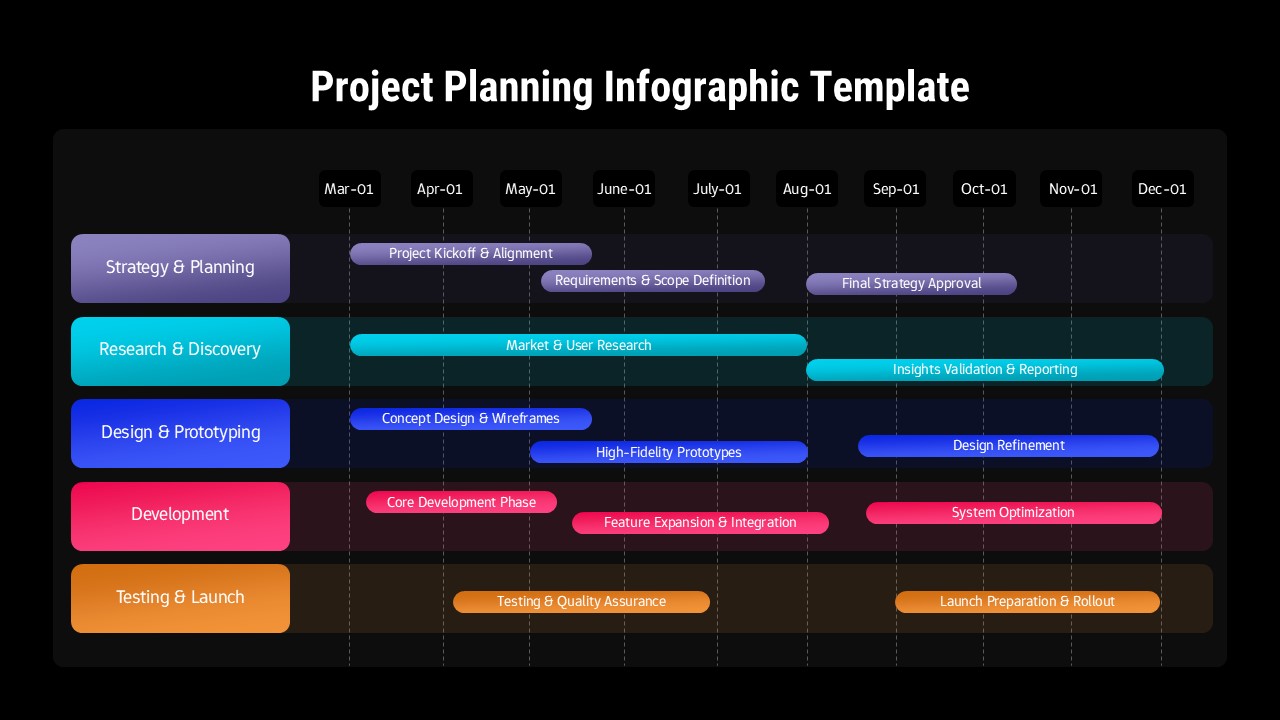 Project Planning Infographic Template

Mar-01 Apr-01 May-01 June-01 July-01 Aug-01 Sep-01 Oct-01 Nov-01 Dec-01

Strategy & Planning
Project Kickoff & Alignment
Requirements & Scope Definition
Final Strategy Approval

Research & Discovery
Market & User Research
Insights Validation & Reporting

Design & Prototyping
Concept Design & Wireframes
High-Fidelity Prototypes
Design Refinement

Development
Core Development Phase
Feature Expansion & Integration
System Optimization

Testing & Launch
Testing & Quality Assurance
Launch Preparation & Rollout